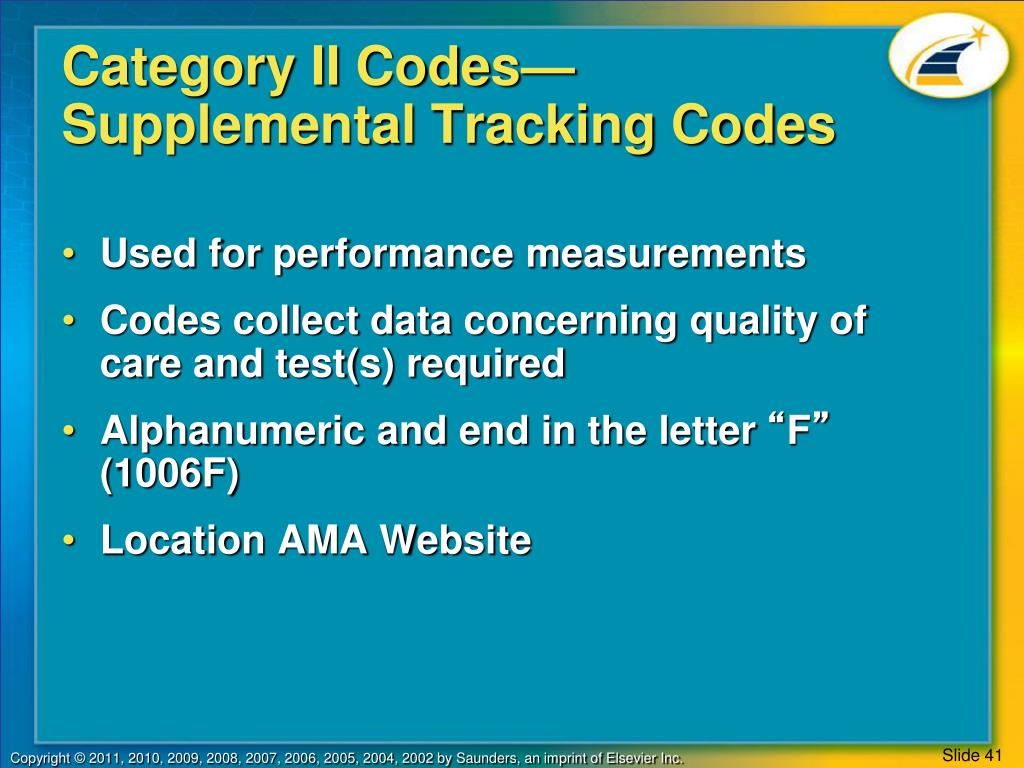 Category II Codes—
Supplemental Tracking Codes

• Used for performance measurements
• Codes collect data concerning quality of care and test(s) required
• Alphanumeric and end in the letter “F” (1006F)
• Location AMA Website

Copyright © 2011, 2010, 2009, 2008, 2007, 2006, 2005, 2004, 2002 by Saunders, an imprint of Elsevier Inc.

Slide 41